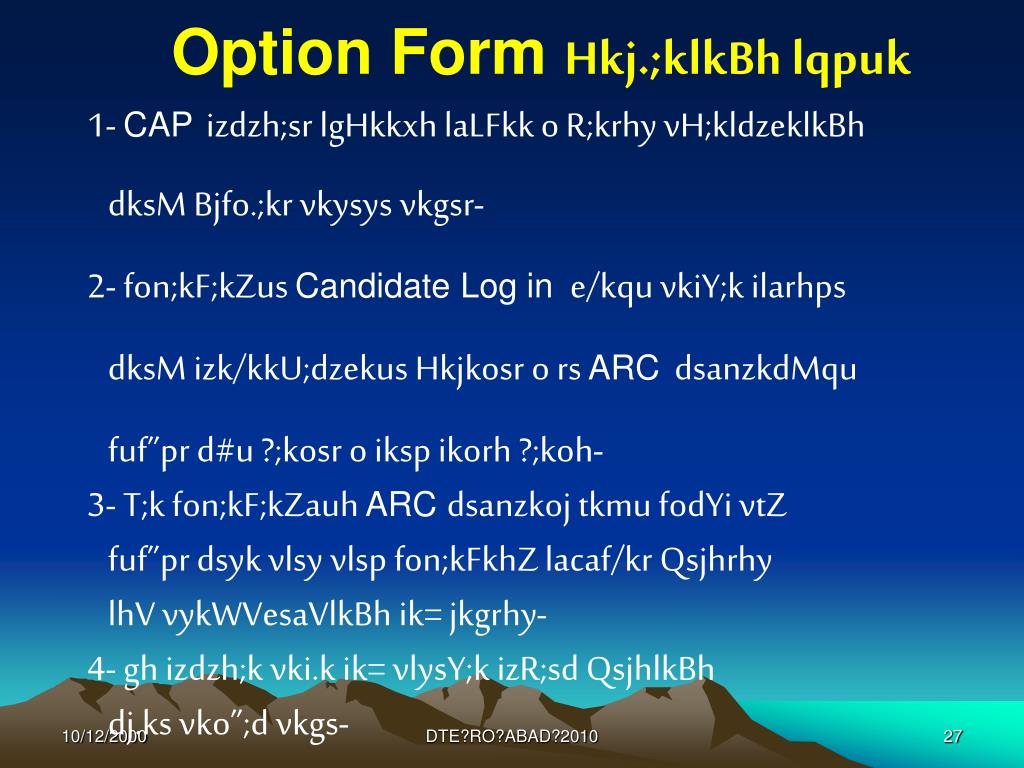 Option Form Hkj.;klkBh lqpuk

1- CAP izdzh;sr lgHkkxh laLFkk o R;krhy vH;kldzeklkBh dksM Bjfo.;kr vkysys vkgsr-

2- fon;kF;kZus Candidate Log in e/kqu vkiY;k ilarhps dksM izk/kkU;dzekus Hkjkosr o rs ARC dsanzkdMqu fuf”pr d#u ?;kosr o iksp ikorh ?;koh-

3- T;k fon;kF;kZauh ARC dsanzkoj tkmu fodYi vtZ fuf”pr dsyk vlsy vlsp fon;kFkhZ lacaf/kr Qsjhrhy lhV vykWVesaVlkBh ik= jkgrhy-

4- gh izdzh;k vki.k ik= vlysY;k izR;sd QsjhlkBh dj.ks vko”;d vkgs-

10/12/2000 DTE?RO?ABAD?2010 27